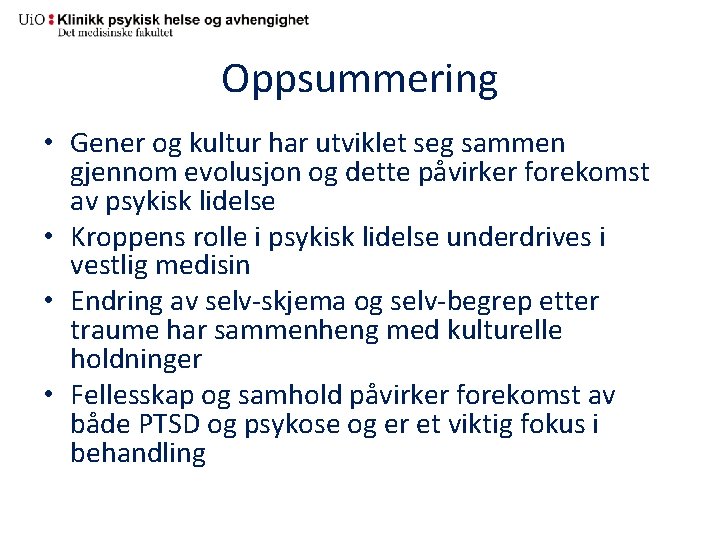 UiO : Klinikk psykisk helse og avhengighet
Det medisinske fakultet

Oppsummering

• Gener og kultur har utviklet seg sammen gjennom evolusjon og dette påvirker forekomst av psykisk lidelse
• Kroppens rolle i psykisk lidelse underdrives i vestlig medisin
• Endring av selv-skjema og selv-begrep etter traume har sammenheng med kulturelle holdninger
• Fellesskap og samhold påvirker forekomst av både PTSD og psykose og er et viktig fokus i behandling